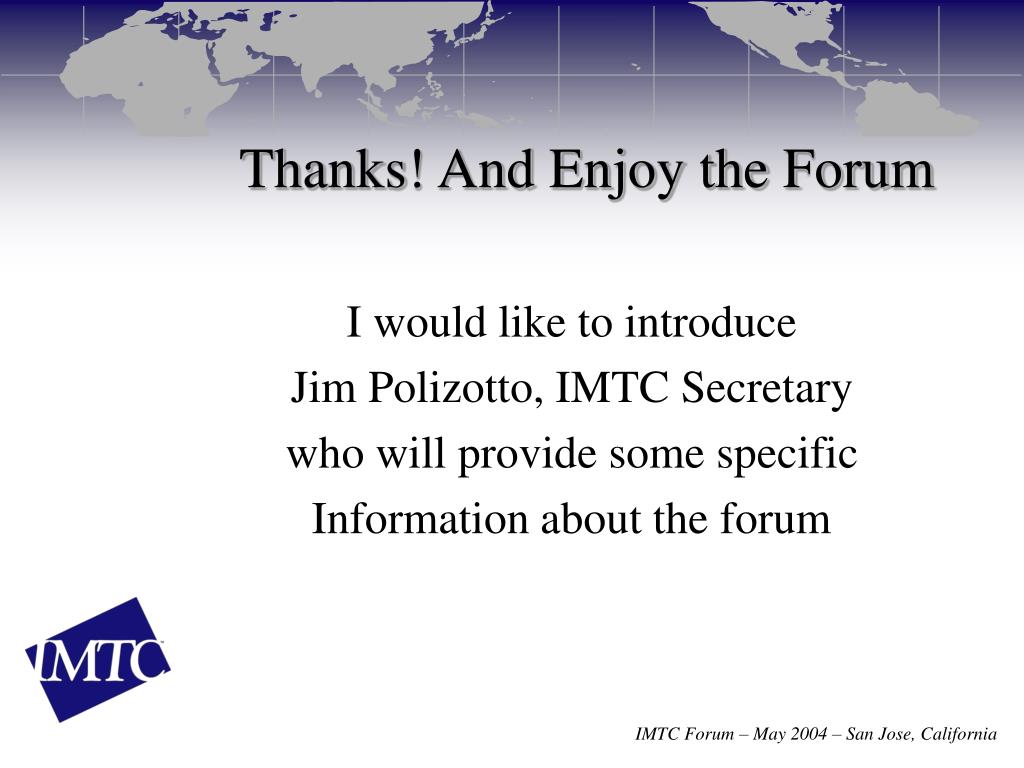 Thanks! And Enjoy the Forum

I would like to introduce
Jim Polizotto, IMTC Secretary
who will provide some specific
Information about the forum

IMTC

IMTC Forum – May 2004 – San Jose, California